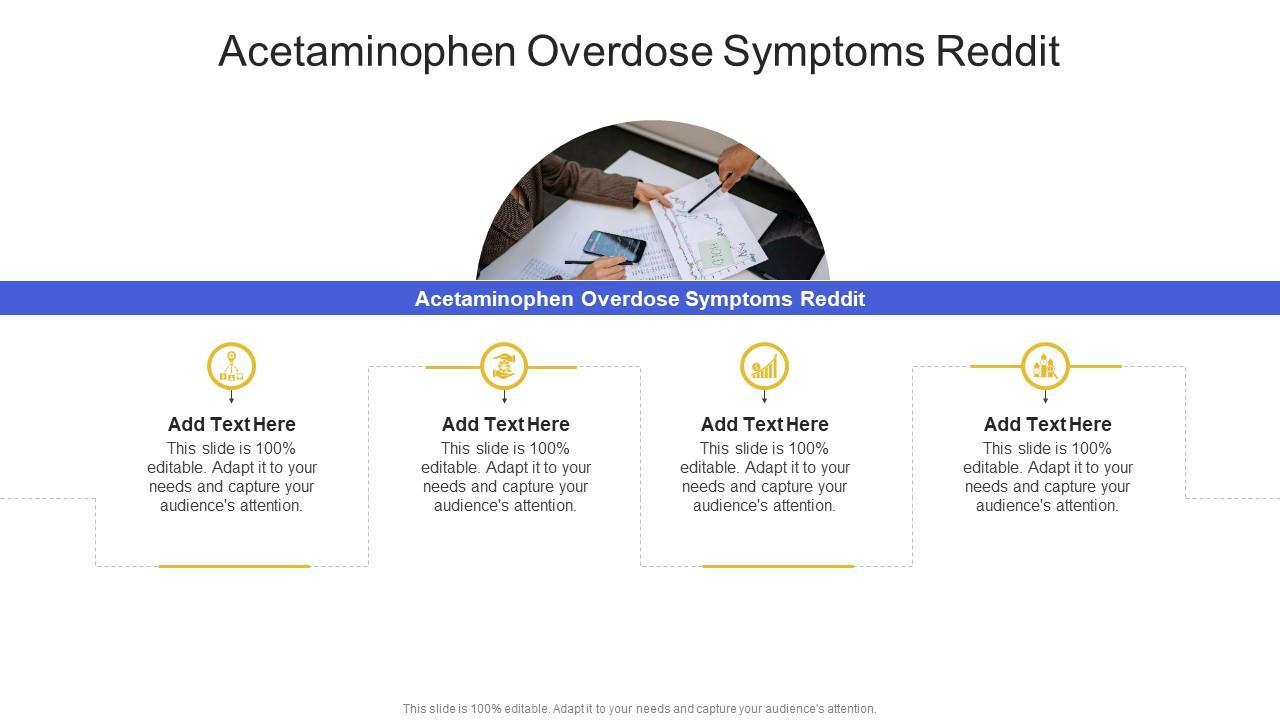 Acetaminophen Overdose Symptoms Reddit

Acetaminophen Overdose Symptoms Reddit

Add Text Here
This slide is 100% editable. Adapt it to your needs and capture your audience's attention.

Add Text Here
This slide is 100% editable. Adapt it to your needs and capture your audience's attention.

Add Text Here
This slide is 100% editable. Adapt it to your needs and capture your audience's attention.

Add Text Here
This slide is 100% editable. Adapt it to your needs and capture your audience's attention.

This slide is 100% editable. Adapt it to your needs and capture your audience's attention.